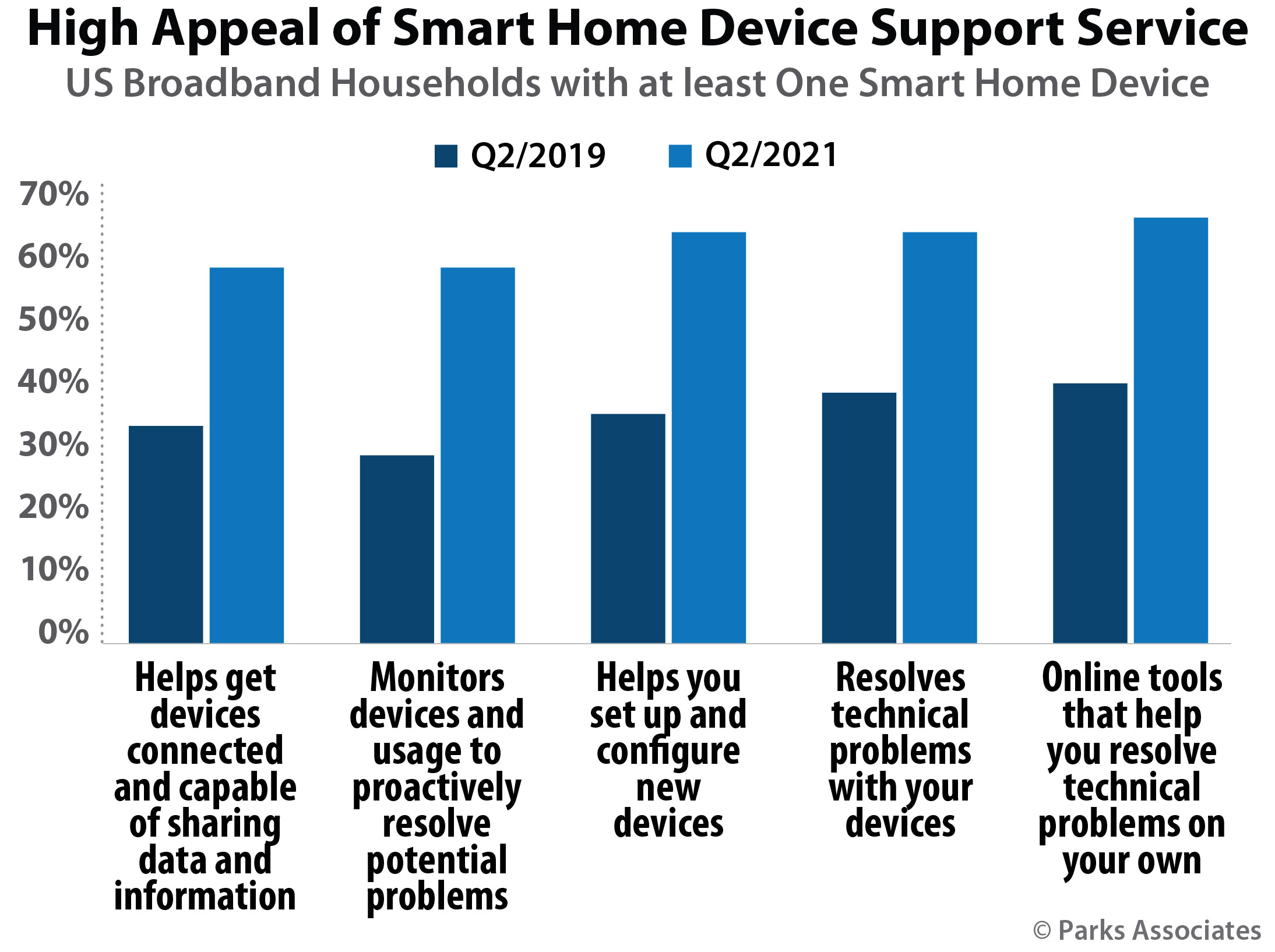 High Appeal of Smart Home Device Support Service
US Broadband Households with at least One Smart Home Device

Q2/2019 Q2/2021

70%
60%
50%
40%
30%
20%
10%
0%

Helps get devices connected and capable of sharing data and information

Monitors devices and usage to proactively resolve potential problems

Helps you set up and configure new devices

Resolves technical problems with your devices

Online tools that help you resolve technical problems on your own

© Parks Associates